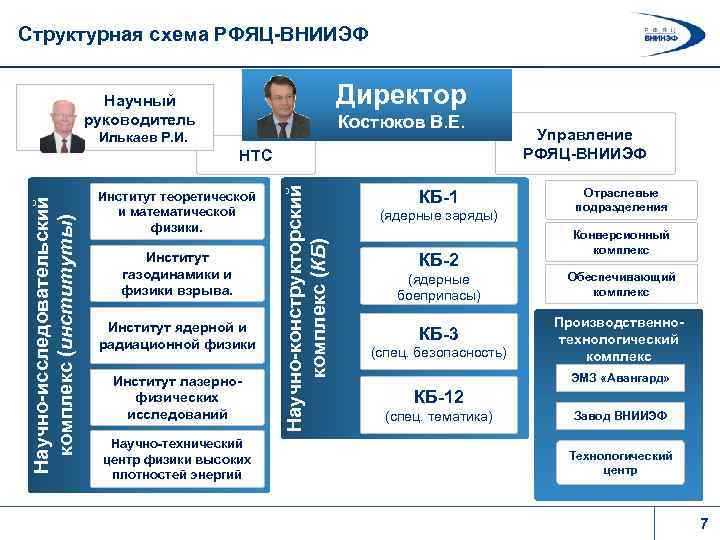 Структурная схема РФЯЦ-ВНИИЭФ

РФЯЦ ВНИИЭФ

Научный руководитель Илькаев Р.И.

Директор Костюков В.Е.

НТС

Управление РФЯЦ-ВНИИЭФ

Научно-исследовательский комплекс (институты)

Институт теоретической и математической физики.

Институт газодинамики и физики взрыва.

Институт ядерной и радиационной физики

Институт лазерно-физических исследований

Научно-технический центр физики высоких плотностей энергий

Научно-конструкторский комплекс (КБ)

КБ-1 (ядерные заряды)

КБ-2 (ядерные боеприпасы)

КБ-3 (спец. безопасность)

КБ-12 (спец. тематика)

Отраслевые подразделения

Конверсионный комплекс

Обеспечивающий комплекс

Производственно-технологический комплекс

ЭМЗ «Авангард»

Завод ВНИИЭФ

Технологический центр

7